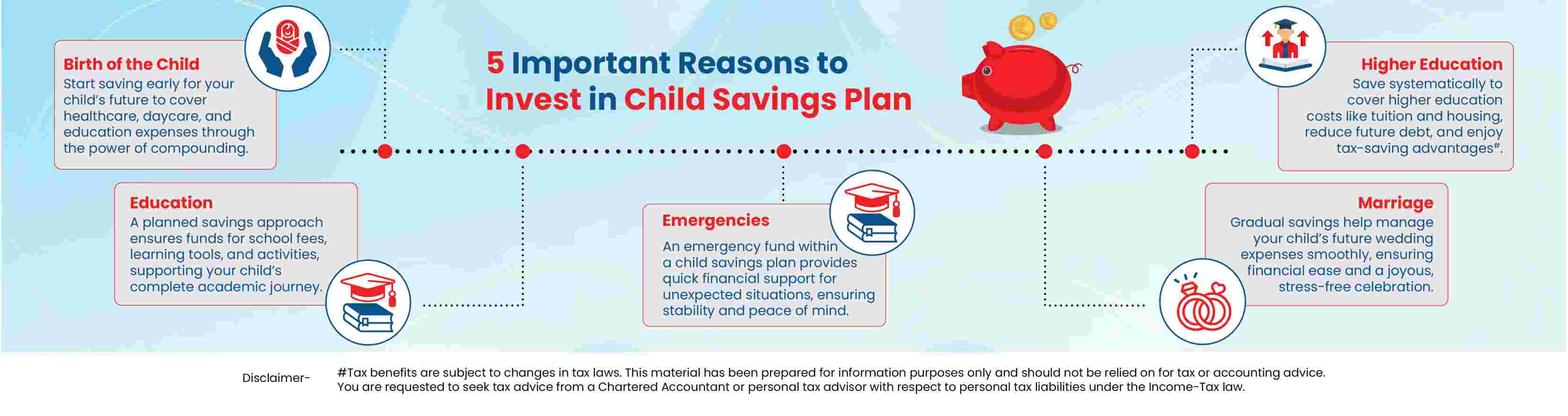 5 Important Reasons to Invest in Child Savings Plan

Birth of the Child
Start saving early for your child's future to cover healthcare, daycare, and education expenses through the power of compounding.

Education
A planned savings approach ensures funds for school fees, learning tools, and activities, supporting your child's complete academic journey.

Emergencies
An emergency fund within a child savings plan provides quick financial support for unexpected situations, ensuring stability and peace of mind.

Higher Education
Save systematically to cover higher education costs like tuition and housing, reduce future debt, and enjoy tax-saving advantages#.

Marriage
Gradual savings help manage your child's future wedding expenses smoothly, ensuring financial ease and a joyous, stress-free celebration.

Disclaimer- #Tax benefits are subject to changes in tax laws. This material has been prepared for information purposes only and should not be relied on for tax or accounting advice. You are requested to seek tax advice from a Chartered Accountant or personal tax advisor with respect to personal tax liabilities under the Income-Tax law.